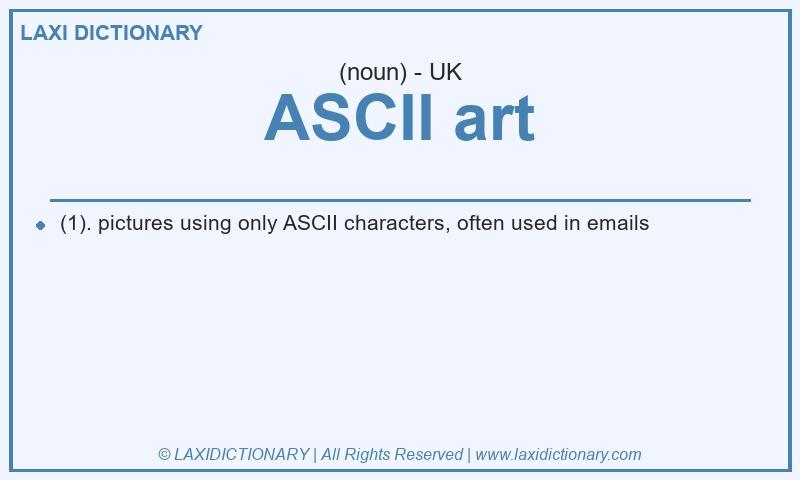 LAXI DICTIONARY

(noun) - UK

ASCII art

(1). pictures using only ASCII characters, often used in emails

© LAXIDICTIONARY | All Rights Reserved | www.laxidictionary.com